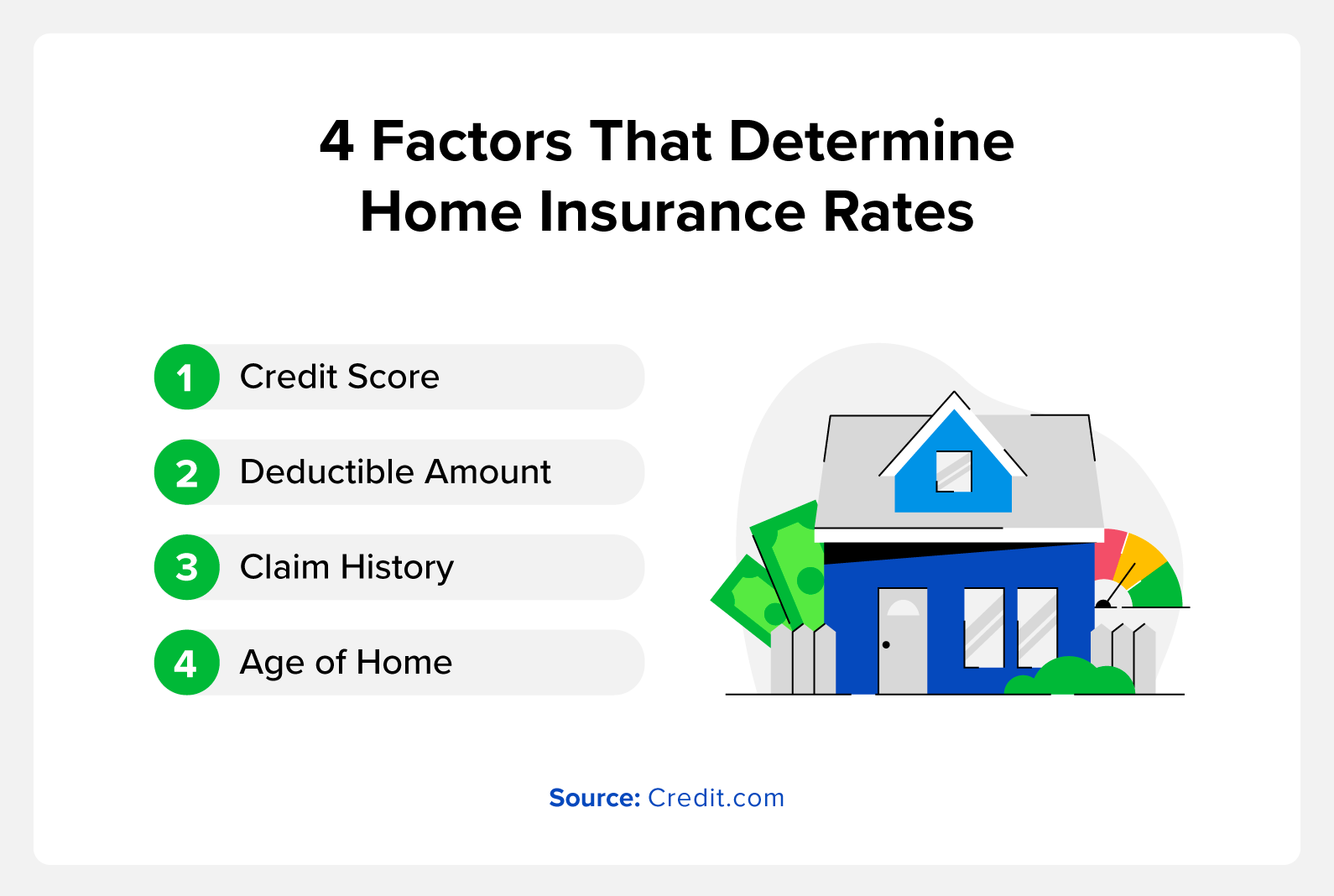 4 Factors That Determine Home Insurance Rates

1 Credit Score

2 Deductible Amount

3 Claim History

4 Age of Home

Source: Credit.com